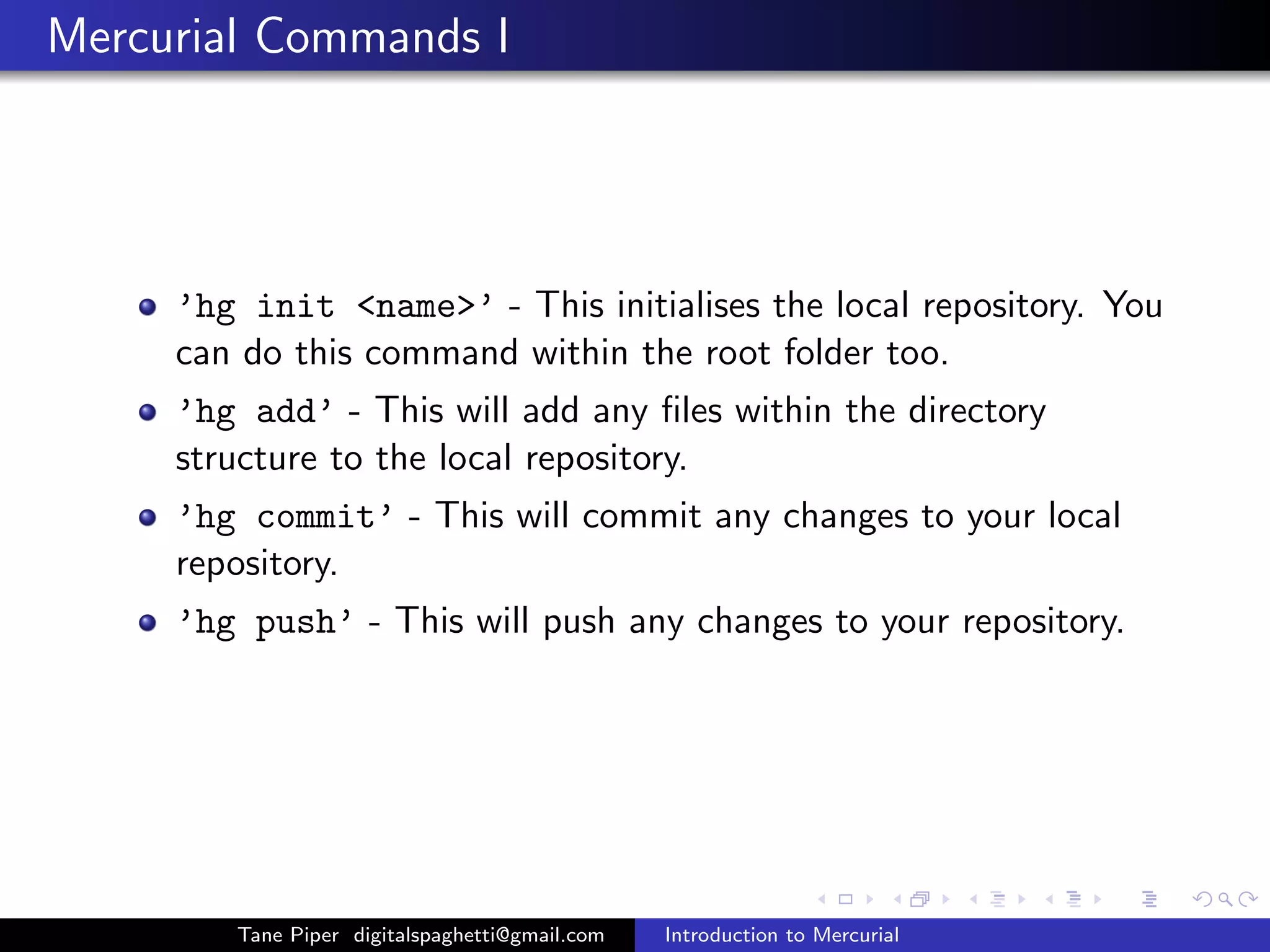 Mercurial Commands I

- ’hg init <name>’ - This initialises the local repository. You can do this command within the root folder too.
- ’hg add’ - This will add any files within the directory structure to the local repository.
- ’hg commit’ - This will commit any changes to your local repository.
- ’hg push’ - This will push any changes to your repository.

Tane Piper digitalspaghetti@gmail.com Introduction to Mercurial